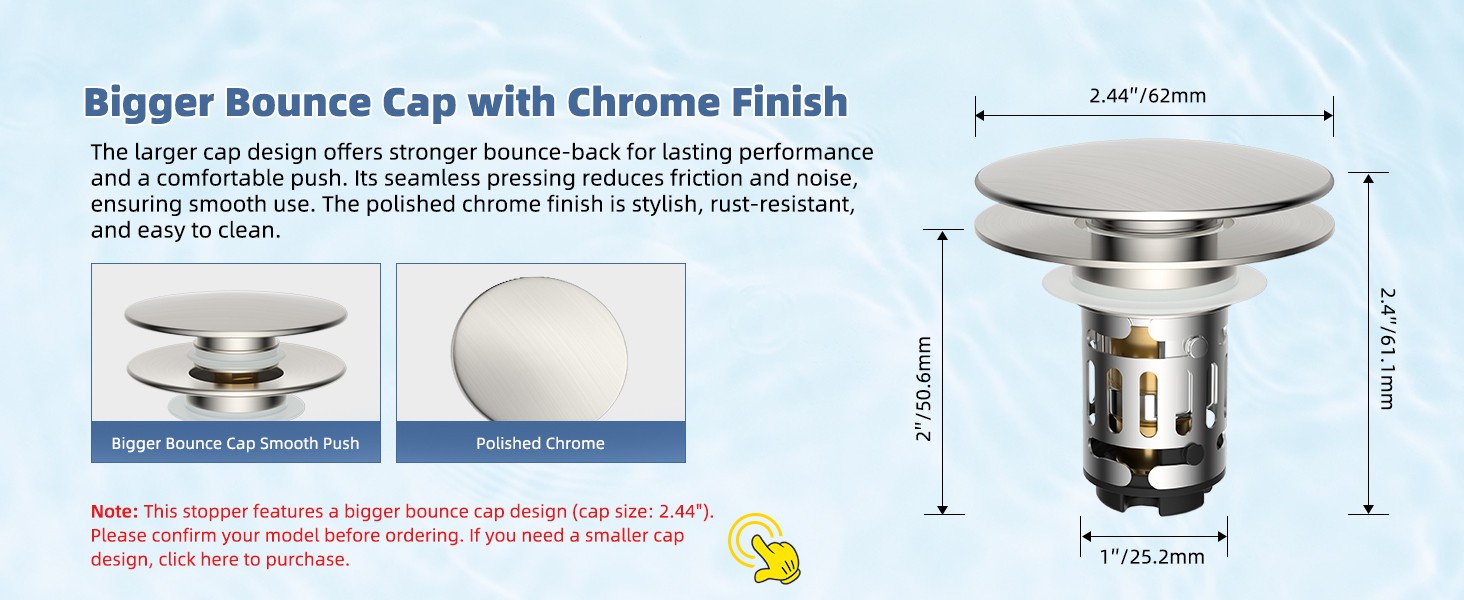 Bigger Bounce Cap with Chrome Finish

The larger cap design offers stronger bounce-back for lasting performance and a comfortable push. Its seamless pressing reduces friction and noise, ensuring smooth use. The polished chrome finish is stylish, rust-resistant, and easy to clean.

Bigger Bounce Cap Smooth Push

Polished Chrome

Note: This stopper features a bigger bounce cap design (cap size: 2.44"). Please confirm your model before ordering. If you need a smaller cap design, click here to purchase.

2.44"/62mm

2"/50.6mm

2.4"/61.1mm

1"/25.2mm